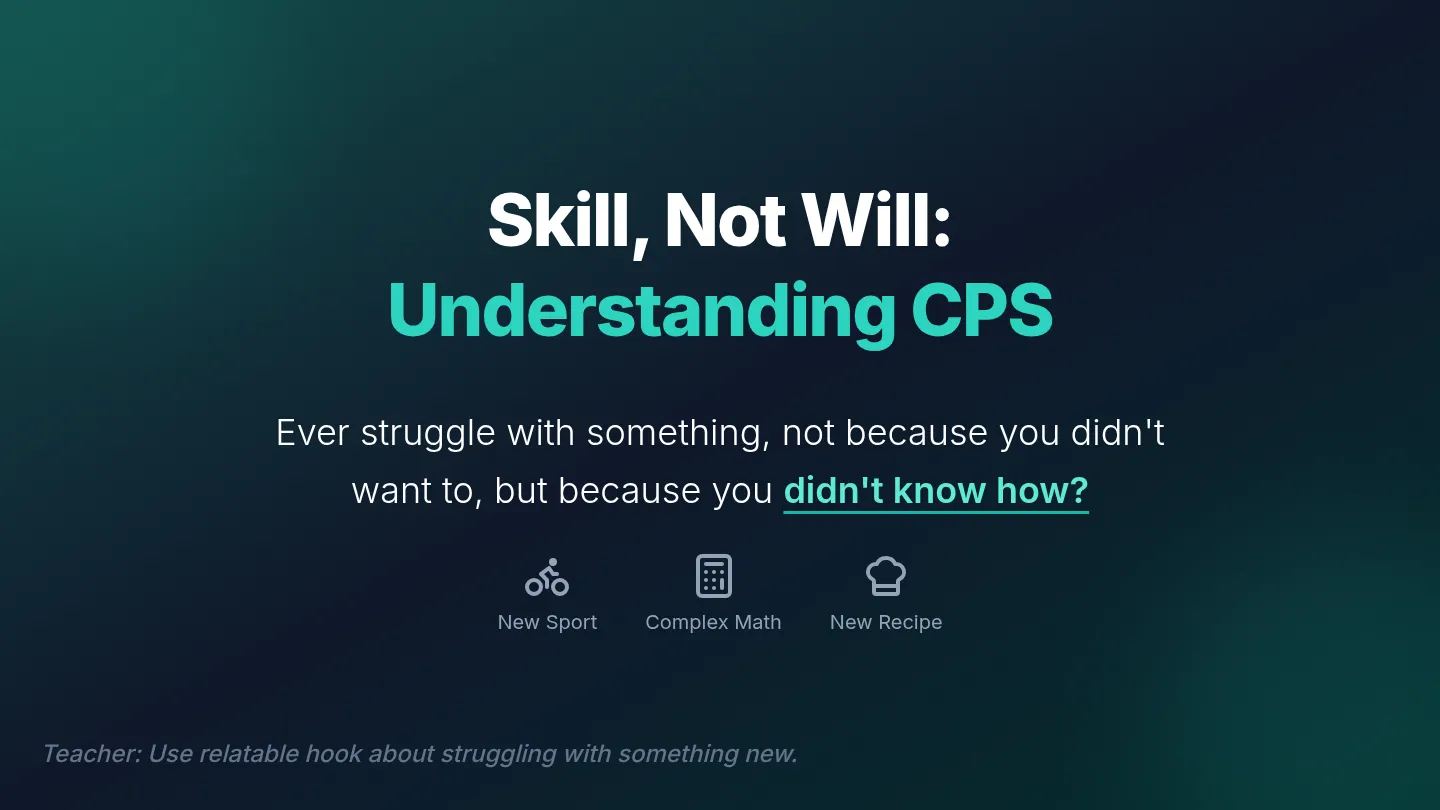 Skill, Not Will:
Understanding CPS

Ever struggle with something, not because you didn't want to, but because you didn't know how?

New Sport

Complex Math

New Recipe

Teacher: Use relatable hook about struggling with something new.